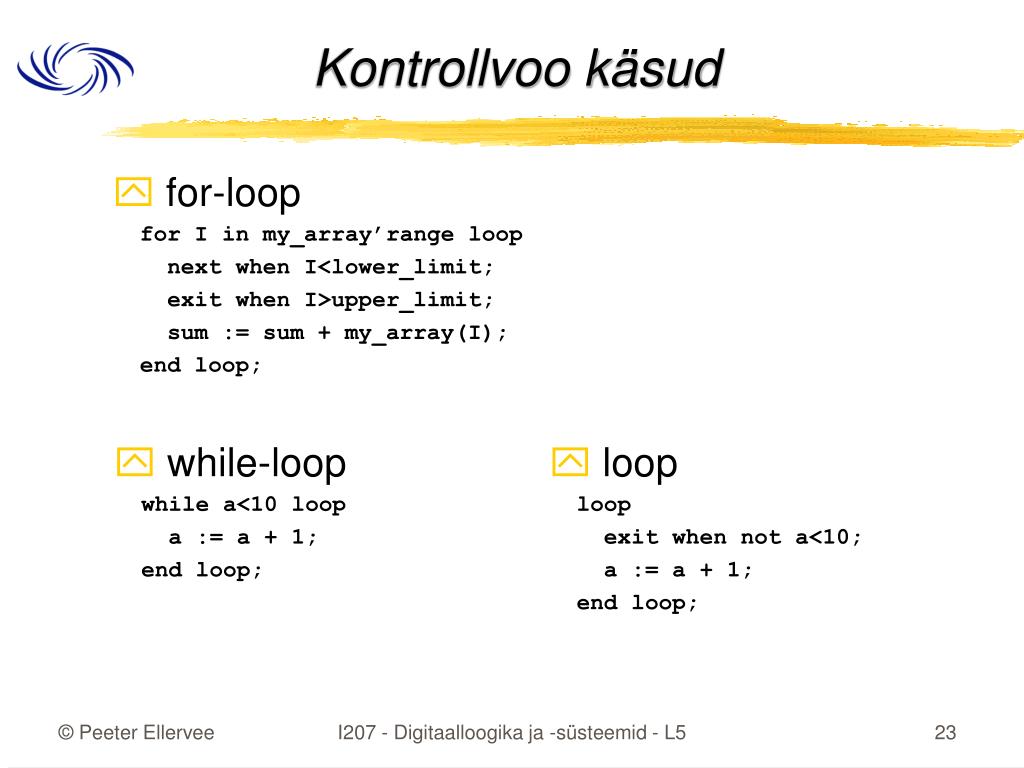 Kontrollvoo käsud

for-loop

for I in my_array’range loop
  next when I<lower_limit;
  exit when I>upper_limit;
  sum := sum + my_array(I);
end loop;

while-loop

while a<10 loop
  a := a + 1;
end loop;

loop

loop
  exit when not a<10;
  a := a + 1;
end loop;

© Peeter Ellervee

I207 - Digitaalloogika ja -süsteemid - L5

23